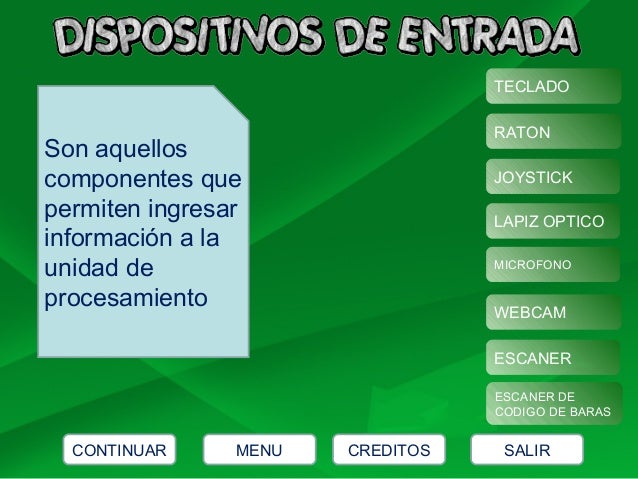 DISPOSITIVOS DE ENTRADA

Son aquellos componentes que permiten ingresar información a la unidad de procesamiento

TECLADO
RATON
JOYSTICK
LAPIZ OPTICO
MICROFONO
WEBCAM
ESCANER
ESCANER DE CODIGO DE BARAS

CONTINUAR
MENU
CREDITOS
SALIR